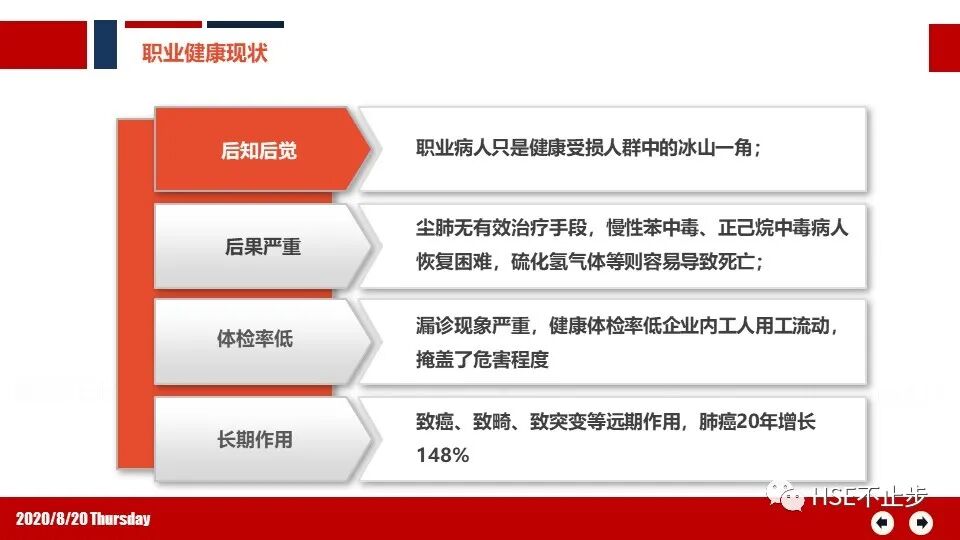 职业健康现状

后知后觉

职业病人只是健康受损人群中的冰山一角；

后果严重

尘肺无有效治疗手段，慢性苯中毒、正己烷中毒病人恢复困难，硫化氢气体等则容易导致死亡；

体检率低

漏诊现象严重，健康体检率低企业内工人用工流动，掩盖了危害程度

长期作用

致癌、致畸、致突变等远期作用，肺癌20年增长148%

2020/8/20 Thursday

HSE不止步